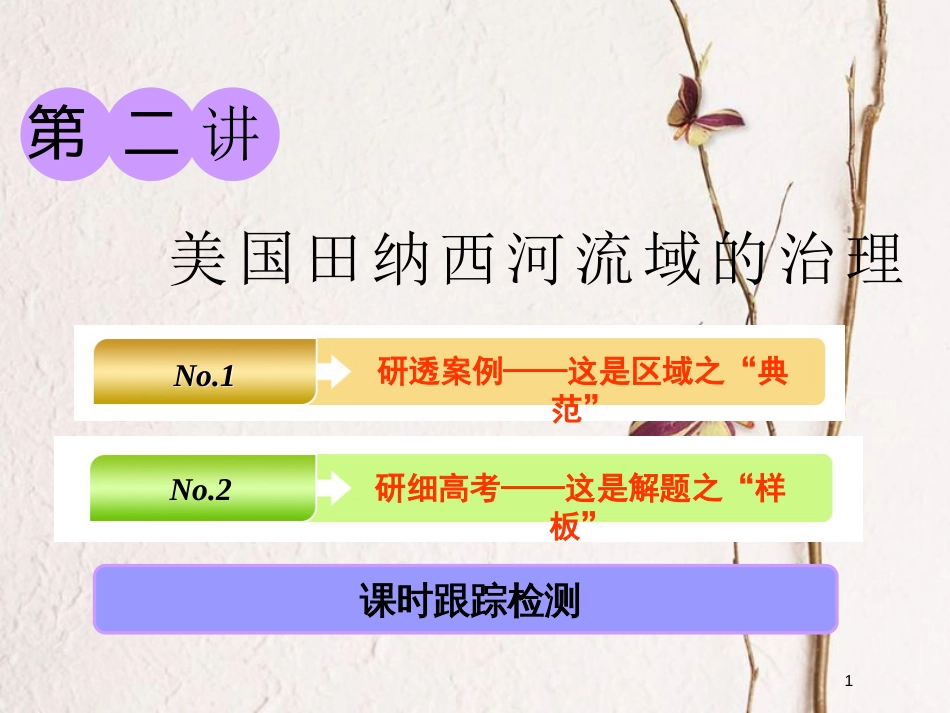 第二讲

美国田纳西河流域的治理

No.1

研透案例——这是区域之“典范”

No.2

研细高考——这是解题之“样板”

课时跟踪检测

1